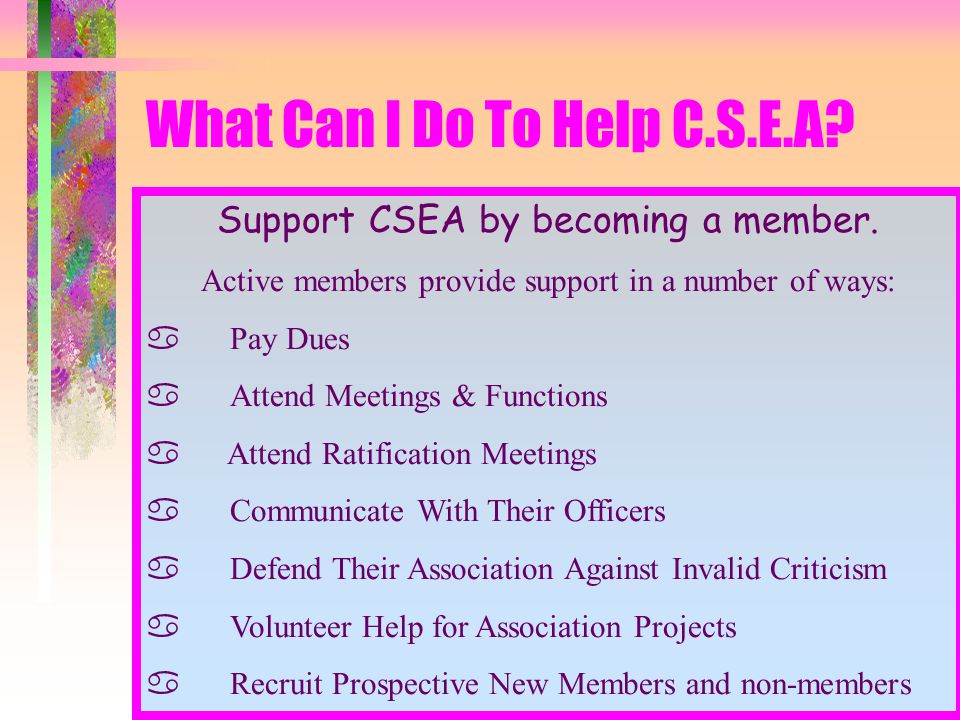 What Can I Do To Help C.S.E.A?

Support CSEA by becoming a member.

Active members provide support in a number of ways:

♋ Pay Dues

♋ Attend Meetings & Functions

♋ Attend Ratification Meetings

♋ Communicate With Their Officers

♋ Defend Their Association Against Invalid Criticism

♋ Volunteer Help for Association Projects

♋ Recruit Prospective New Members and non-members